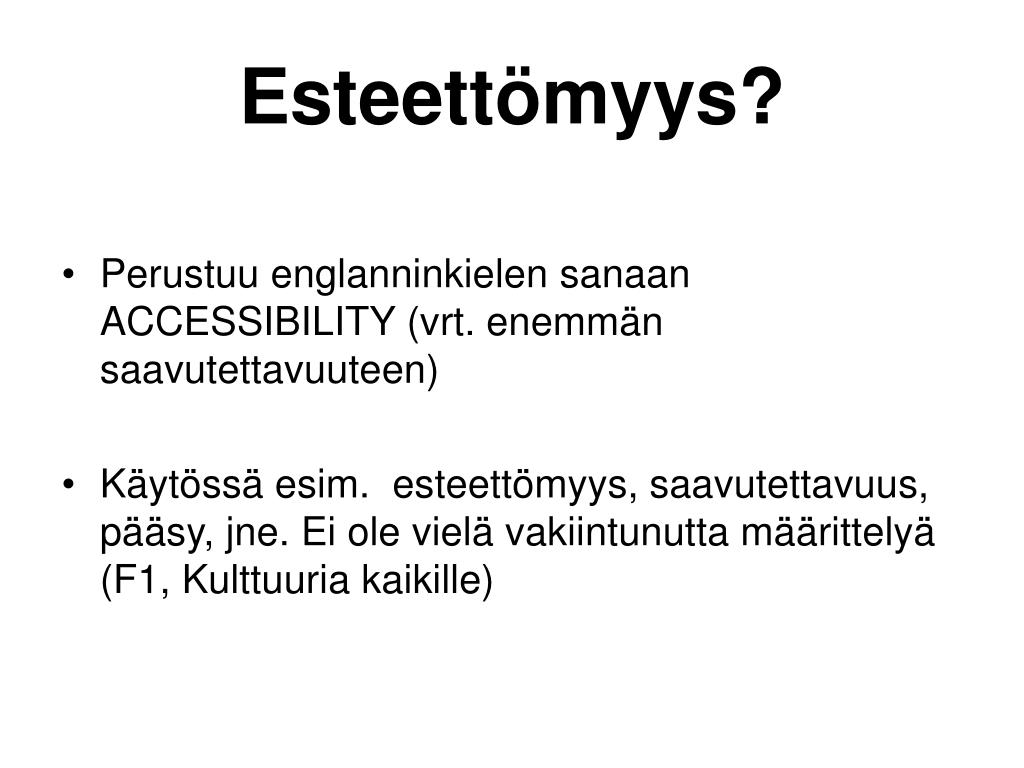 Esteettömyys?

• Perustuu englanninkielen sanaan ACCESSIBILITY (vrt. enemmän saavutettavuuteen)

• Käytössä esim. esteettömyys, saavutettavuus, pääsy, jne. Ei ole vielä vakiintunutta määrittelyä (F1, Kulttuuria kaikille)